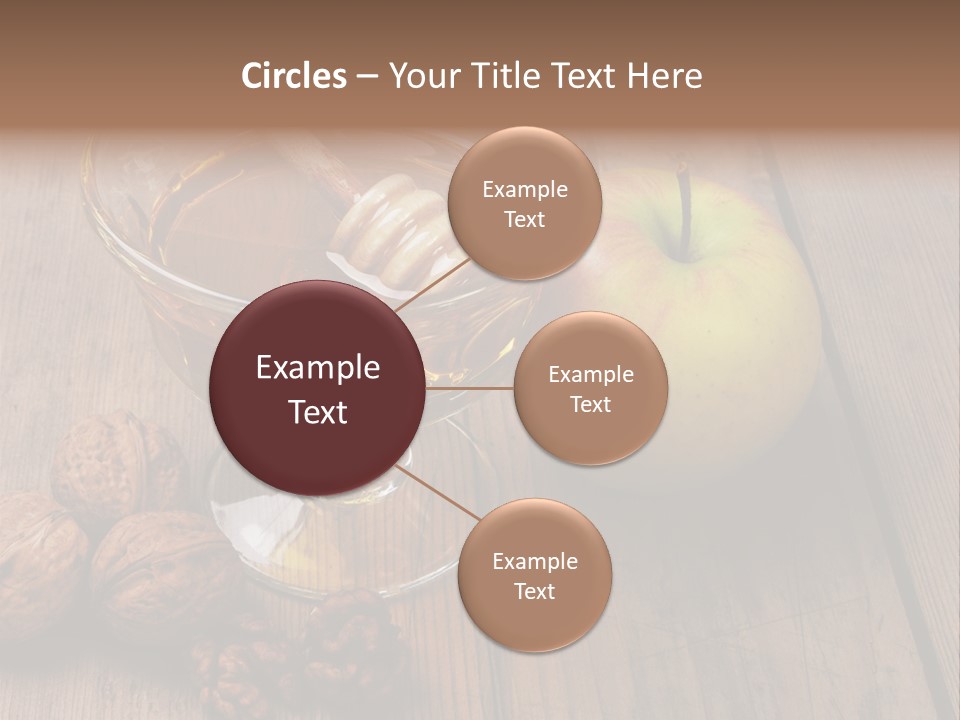 Circles – Your Title Text Here

Example Text

Example Text

Example Text

Example Text